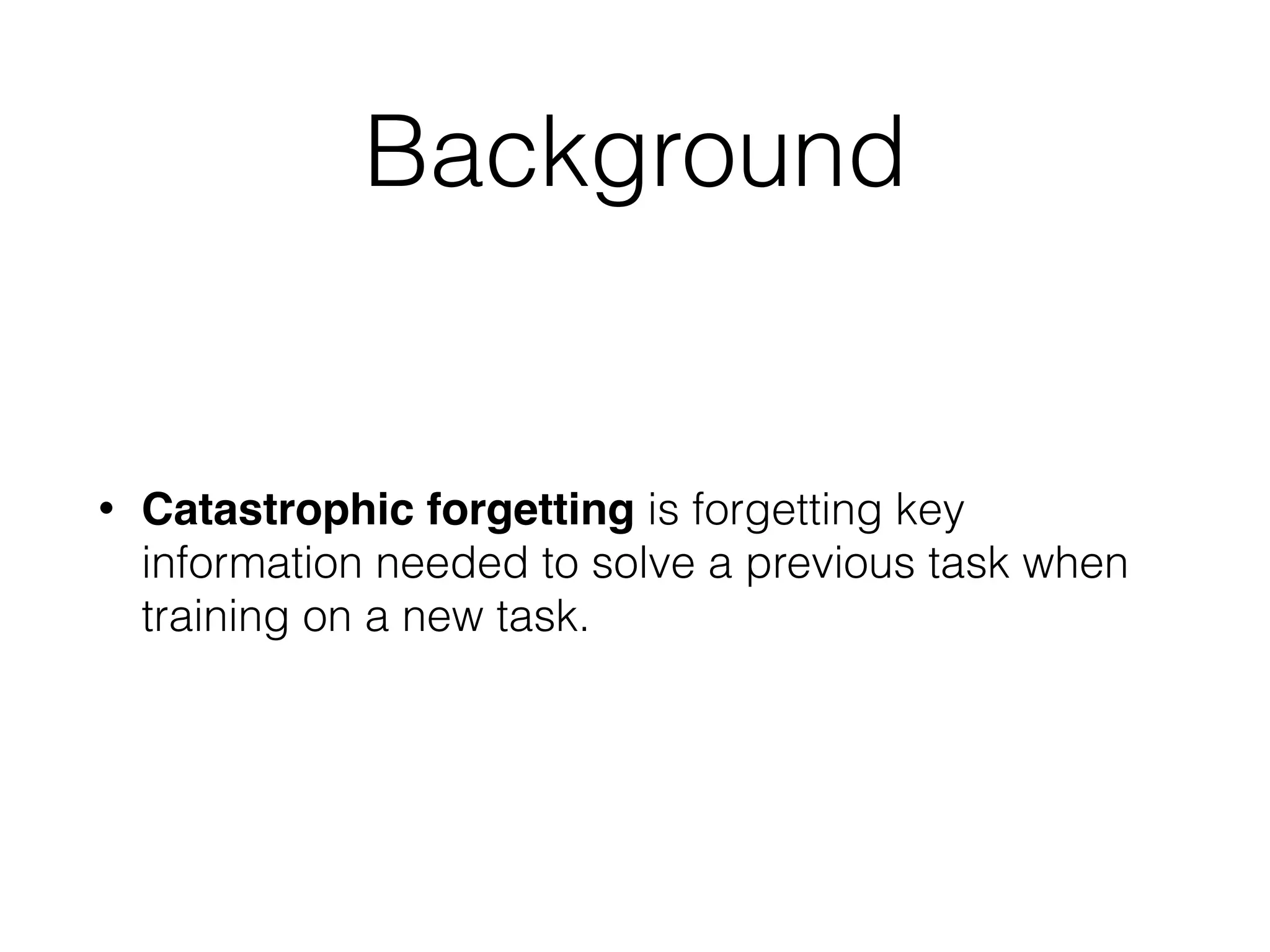 Background

• Catastrophic forgetting is forgetting key information needed to solve a previous task when training on a new task.